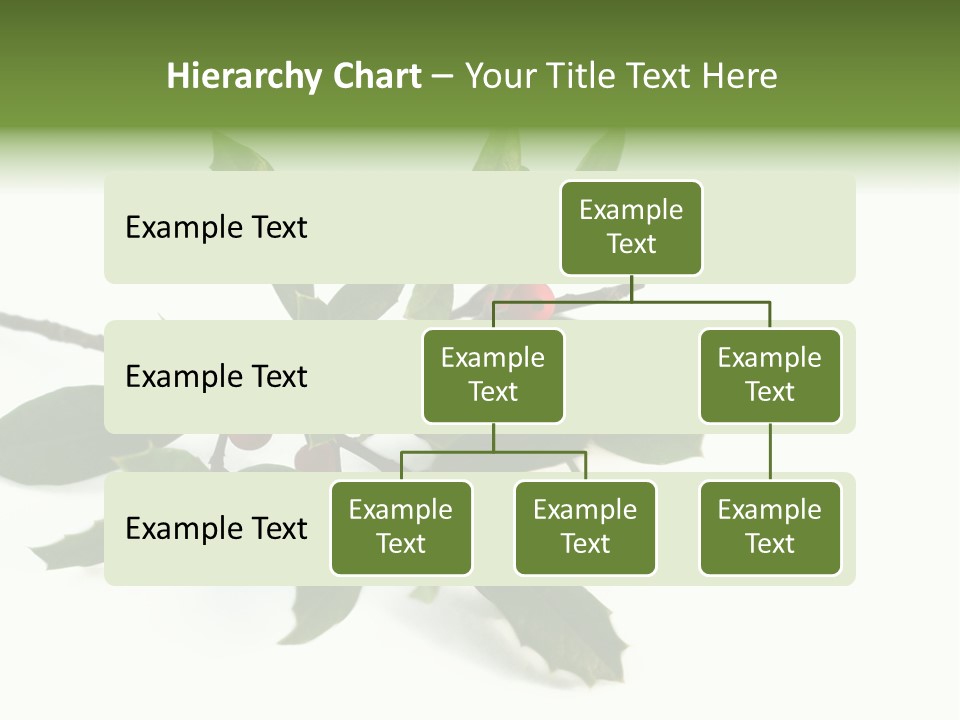 Hierarchy Chart – Your Title Text Here

Example Text

Example Text

Example Text

Example Text

Example Text

Example Text

Example Text

Example Text

Example Text